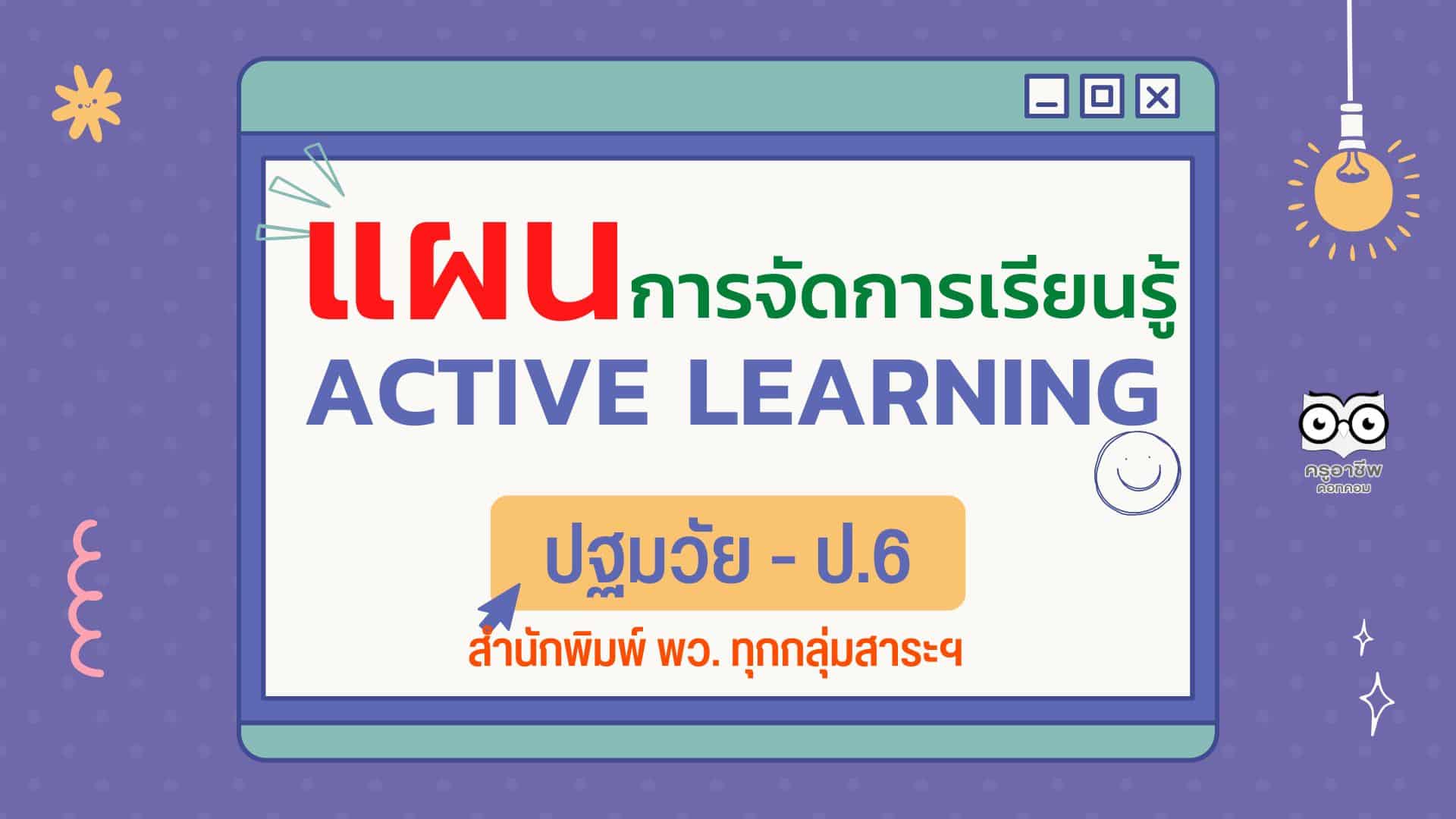 แผนการจัดการเรียนรู้
ACTIVE LEARNING

ปฐมวัย - ป.6

สำนักพิมพ์ พว. ทุกกลุ่มสาระฯ

ครูอาชีพ
ดอทคอม